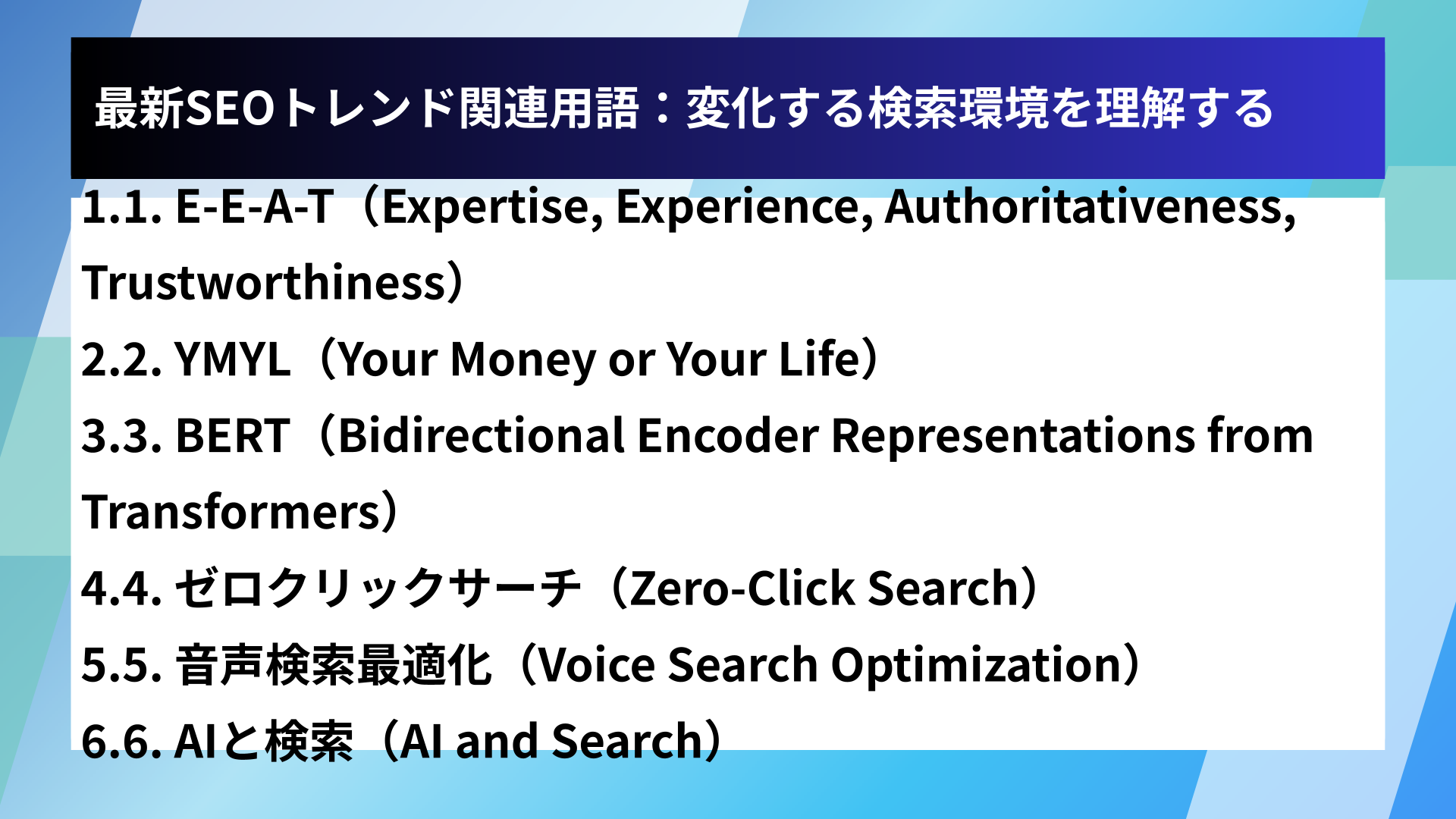 最新SEOトレンド関連用語：変化する検索環境を理解する

1.1. E-E-A-T（Expertise, Experience, Authoritativeness, Trustworthiness）

2.2. YMYL（Your Money or Your Life）

3.3. BERT（Bidirectional Encoder Representations from Transformers）

4.4. ゼロクリックサーチ（Zero-Click Search）

5.5. 音声検索最適化（Voice Search Optimization）

6.6. AIと検索（AI and Search）